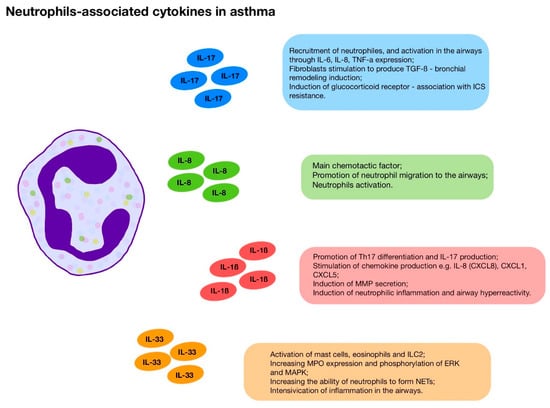 Neutrophils-associated cytokines in asthma

IL-17
IL-17
IL-17
IL-17

Recruitment of neutrophiles, and activation in the airways through IL-6, IL-8, TNF-a expression;
Fibroblasts stimulation to produce TGF-ß - bronchial remodeling induction;
Induction of glucocorticoid receptor - association with ICS resistance.

IL-8
IL-8
IL-8
IL-8

Main chemotactic factor;
Promotion of neutrophil migration to the airways;
Neutrophils activation.

IL-1ß
IL-1ß
IL-1ß
IL-1ß

Promotion of Th17 differentiation and IL-17 production;
Stimulation of chemokine production e.g. IL-8 (CXCL8), CXCL1, CXCL5;
Induction of MMP secretion;
Induction of neutrophilic inflammation and airway hyperreactivity.

IL-33
IL-33
IL-33
IL-33

Activation of mast cells, eosinophils and ILC2;
Increasing MPO expression and phosphorylation of ERK and MAPK;
Increasing the ability of neutrophils to form NETs;
Intensivication of inflammation in the airways.